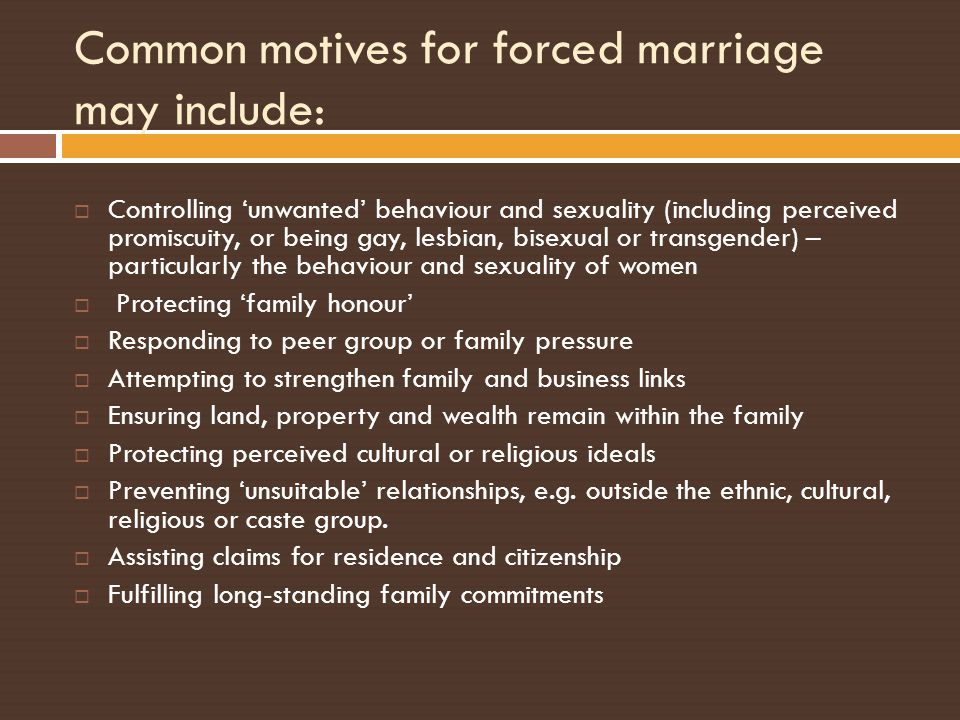 Common motives for forced marriage may include:

□ Controlling ‘unwanted’ behaviour and sexuality (including perceived promiscuity, or being gay, lesbian, bisexual or transgender) – particularly the behaviour and sexuality of women
□ Protecting ‘family honour’
□ Responding to peer group or family pressure
□ Attempting to strengthen family and business links
□ Ensuring land, property and wealth remain within the family
□ Protecting perceived cultural or religious ideals
□ Preventing ‘unsuitable’ relationships, e.g. outside the ethnic, cultural, religious or caste group.
□ Assisting claims for residence and citizenship
□ Fulfilling long-standing family commitments